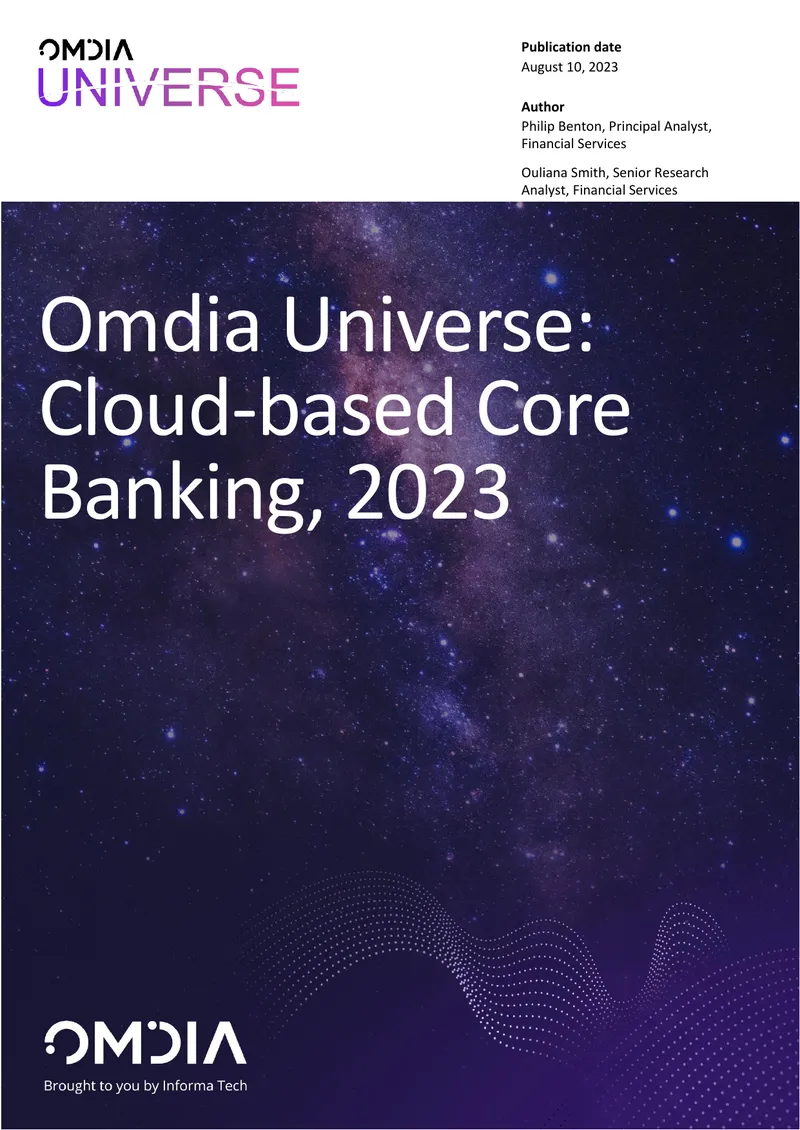 OMDIA
UNIVERSE

Publication date
August 10, 2023

Author
Philip Benton, Principal Analyst, Financial Services

Ouliana Smith, Senior Research Analyst, Financial Services

Omdia Universe: Cloud-based Core Banking, 2023

OMDIA
Brought to you by Informa Tech